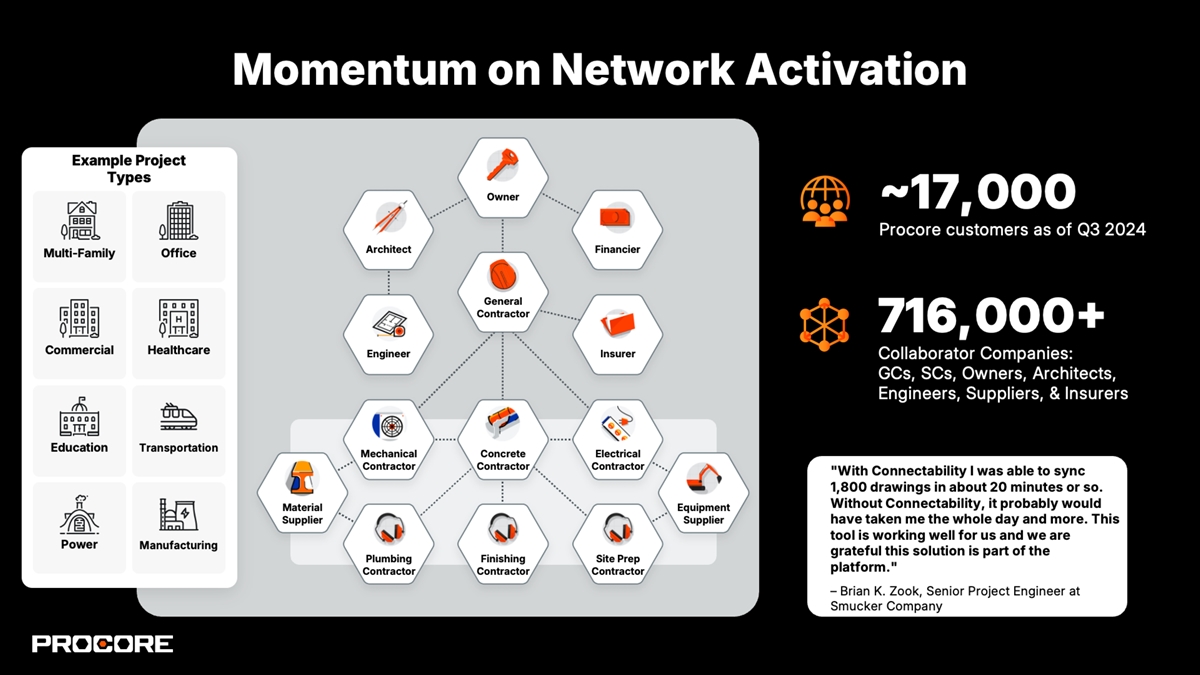 Momentum on Network Activation

Example Project Types

Multi-Family

Office

Commercial

Healthcare

Education

Transportation

Power

Manufacturing

Owner

Architect

Financier

General Contractor

Engineer

Insurer

Mechanical Contractor

Concrete Contractor

Electrical Contractor

Material Supplier

Equipment Supplier

Plumbing Contractor

Finishing Contractor

Site Prep Contractor

~17,000

Procore customers as of Q3 2024

716,000+

Collaborator Companies: GCs, SCs, Owners, Architects, Engineers, Suppliers, & Insurers

"With Connectability I was able to sync 1,800 drawings in about 20 minutes or so. Without Connectability, it probably would have taken me the whole day and more. This tool is working well for us and we are grateful this solution is part of the platform."

– Brian K. Zook, Senior Project Engineer at Smucker Company

PROCORE